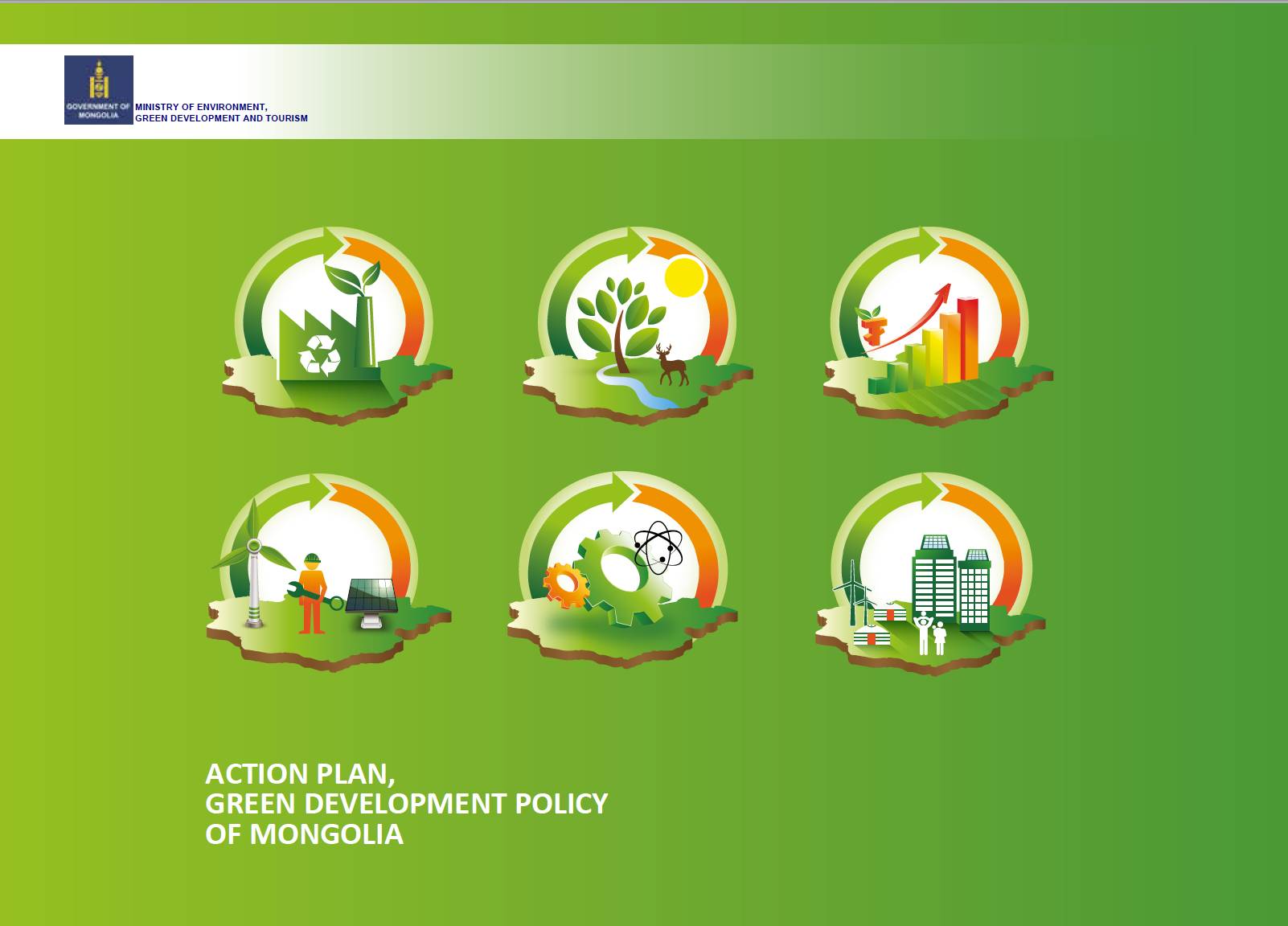 GOVERNMENT OF MONGOLIA

MINISTRY OF ENVIRONMENT,
GREEN DEVELOPMENT AND TOURISM

ACTION PLAN,
GREEN DEVELOPMENT POLICY
OF MONGOLIA